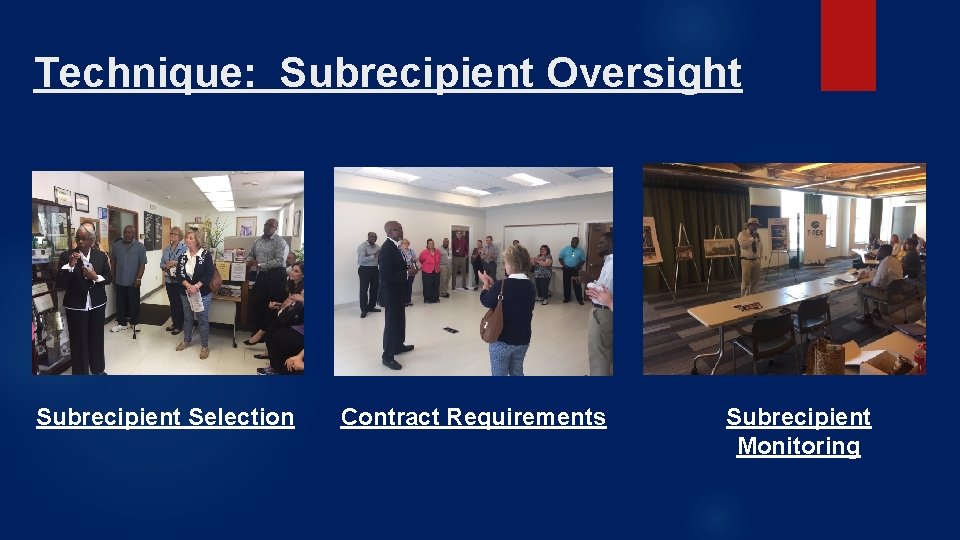 Technique: Subrecipient Oversight

Subrecipient Selection

Contract Requirements

Subrecipient Monitoring